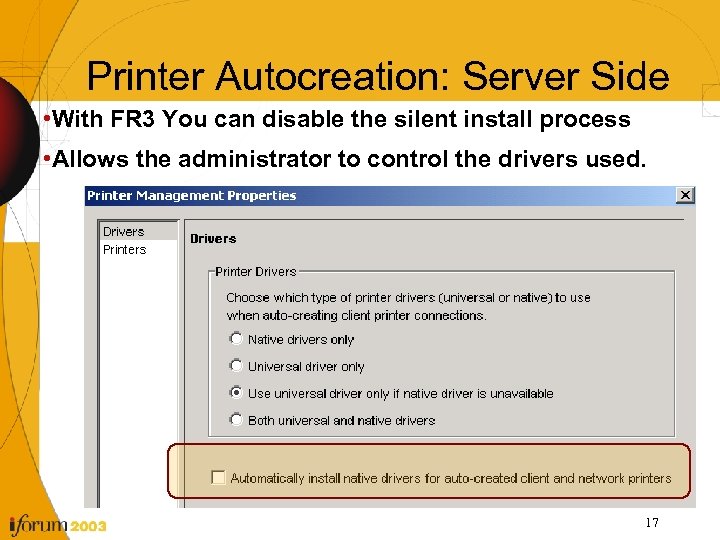 Printer Autocreation: Server Side

•With FR3 You can disable the silent install process

•Allows the administrator to control the drivers used.

Printer Management Properties

Drivers
Printers

Drivers

Printer Drivers

Choose which type of printer drivers (universal or native) to use when auto-creating client printer connections.

Native drivers only

Universal driver only

Use universal driver only if native driver is unavailable

Both universal and native drivers

Automatically install native drivers for auto-created client and network printers

iforum 2003

17